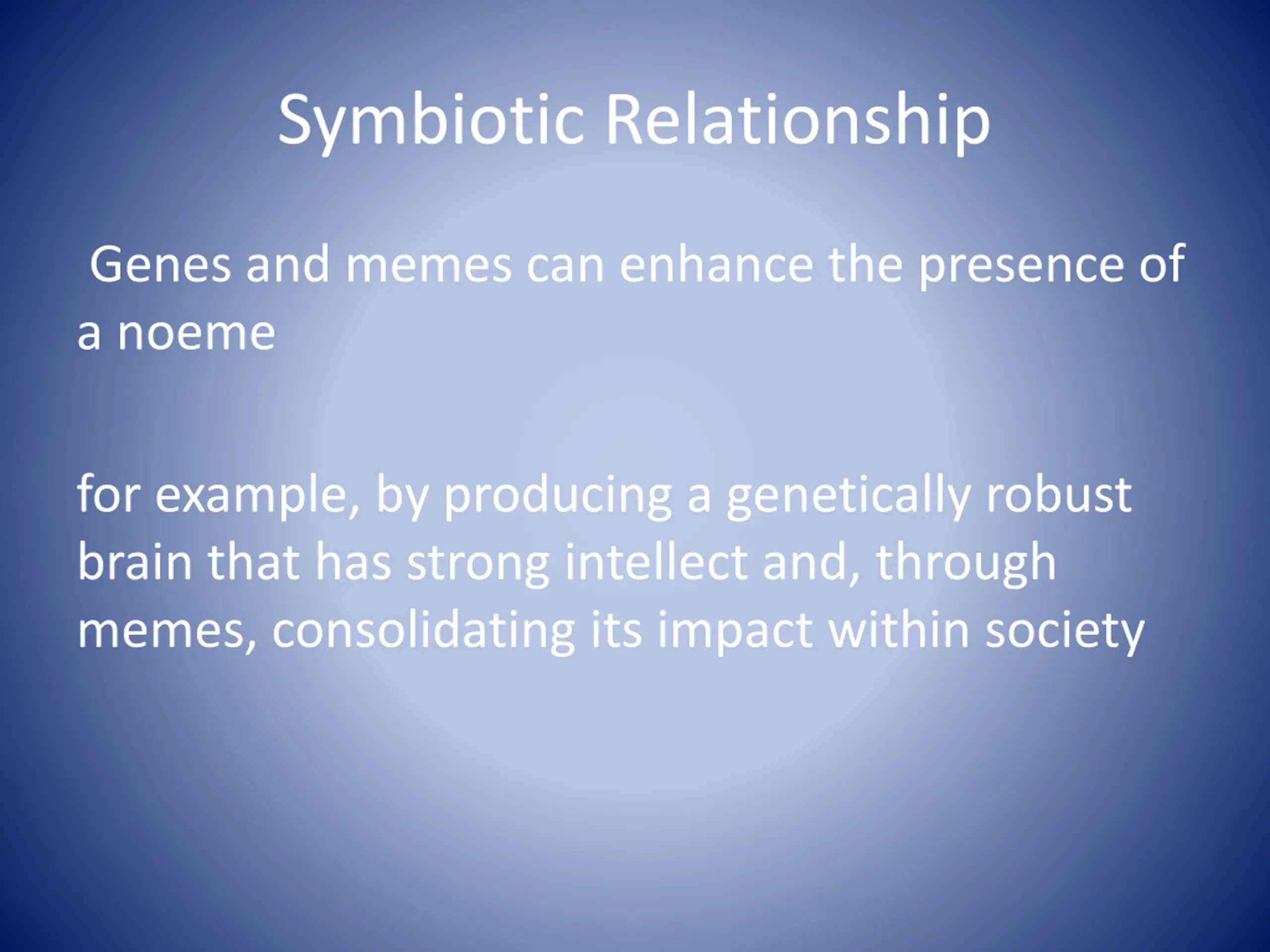 Symbiotic Relationship

Genes and memes can enhance the presence of a noeme

for example, by producing a genetically robust brain that has strong intellect and, through memes, consolidating its impact within society